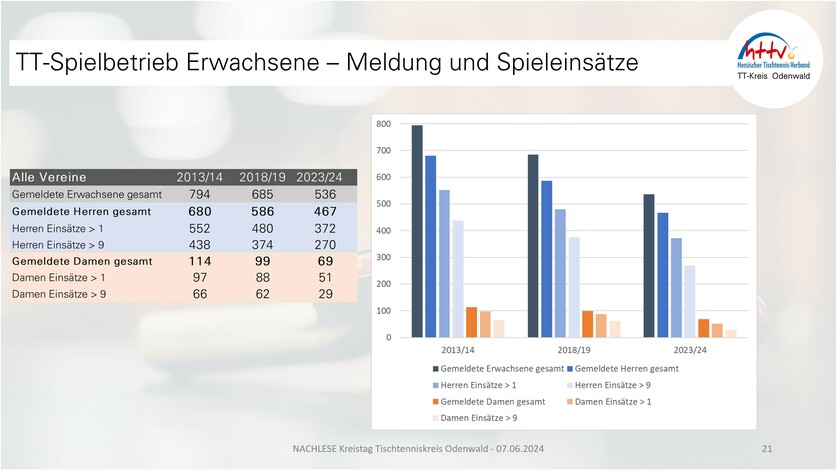 TT-Spielbetrieb Erwachsene – Meldung und Spieleinsätze

httv
Hessischer Tischtennis-Verband
TT-Kreis Odenwald

| Alle Vereine | 2013/14 | 2018/19 | 2023/24 |
|---|---|---|---|
| Gemeldete Erwachsene gesamt | 794 | 685 | 536 |
| Gemeldete Herren gesamt | 680 | 586 | 467 |
| Herren Einsätze > 1 | 552 | 480 | 372 |
| Herren Einsätze > 9 | 438 | 374 | 270 |
| Gemeldete Damen gesamt | 114 | 99 | 69 |
| Damen Einsätze > 1 | 97 | 88 | 51 |
| Damen Einsätze > 9 | 66 | 62 | 29 |

800
700
600
500
400
300
200
100
0
2013/14
2018/19
2023/24

Gemeldete Erwachsene gesamt
Gemeldete Herren gesamt
Herren Einsätze > 1
Herren Einsätze > 9
Gemeldete Damen gesamt
Damen Einsätze > 1
Damen Einsätze > 9

NACHLESE Kreistag Tischtenniskreis Odenwald - 07.06.2024

21